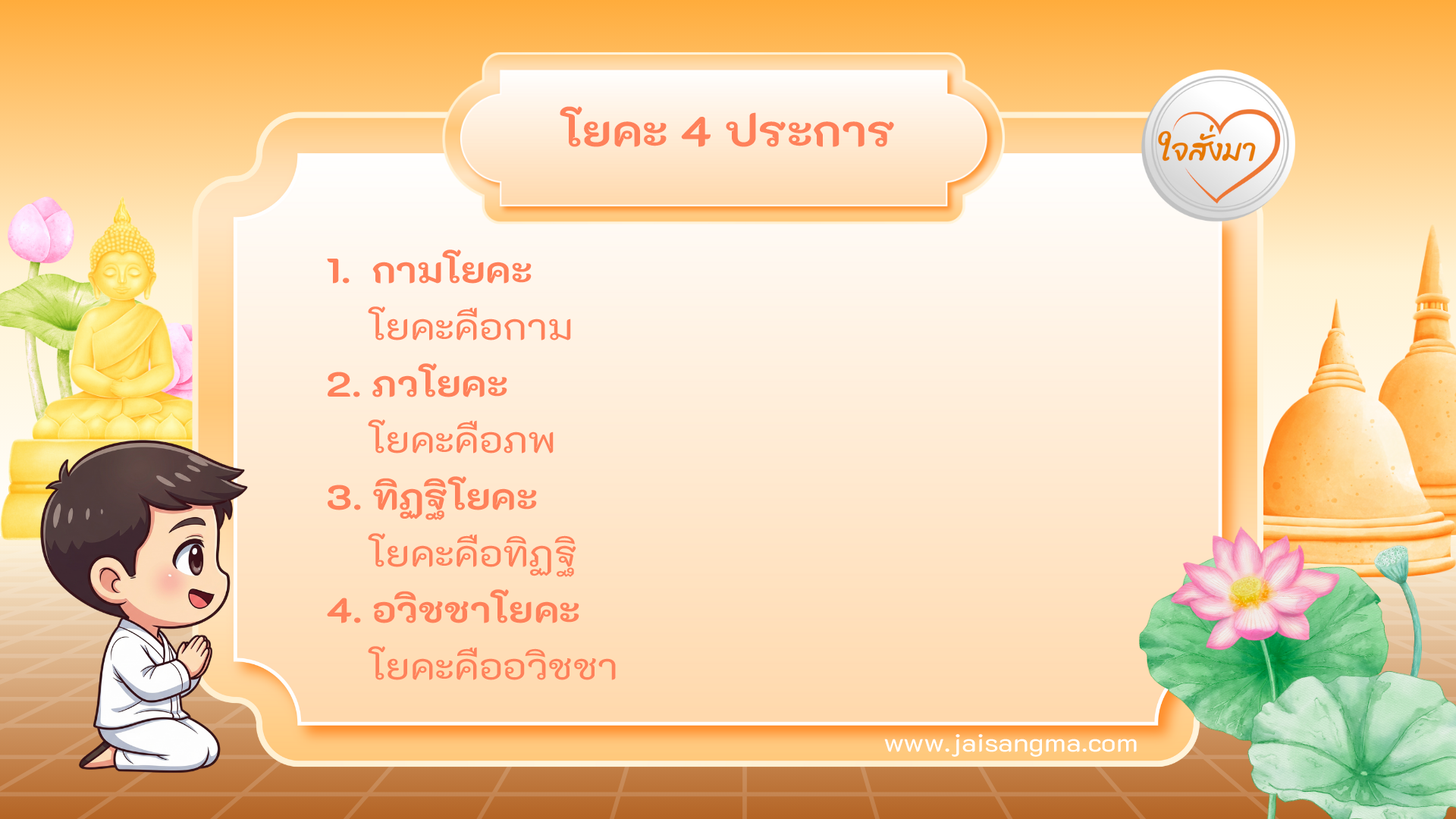 โยคะ 4 ประการ

ใจสั่งมา

1. กามโยคะ
โยคะคือกาม

2. ภวโยคะ
โยคะคือภพ

3. ทิฏฐิโยคะ
โยคะคือทิฏฐิ

4. อวิชชาโยคะ
โยคะคืออวิชชา

www.jaisangma.com